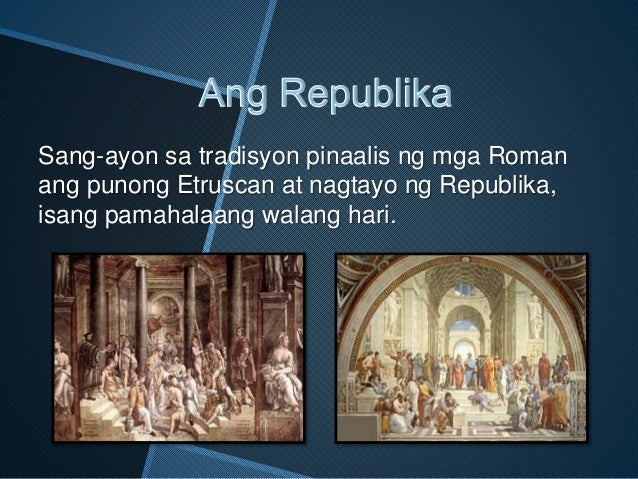 Ang Republika

Sang-ayon sa tradisyon pinaalis ng mga Roman ang punong Etruscan at nagtayo ng Republika, isang pamahalaang walang hari.